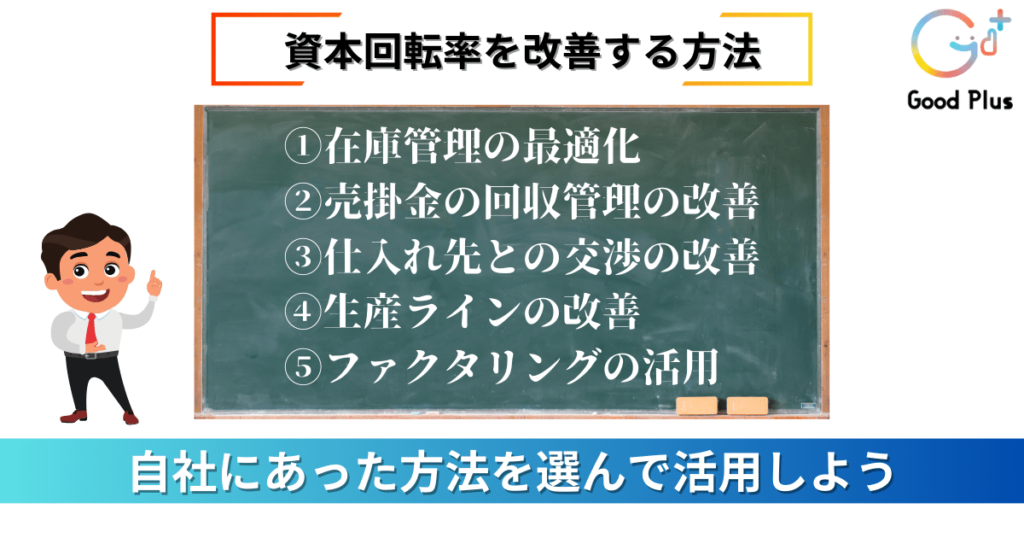 資本回転率を改善する方法

Good Plus

①在庫管理の最適化
②売掛金の回収管理の改善
③仕入れ先との交渉の改善
④生産ラインの改善
⑤ファクタリングの活用

自社にあった方法を選んで活用しよう